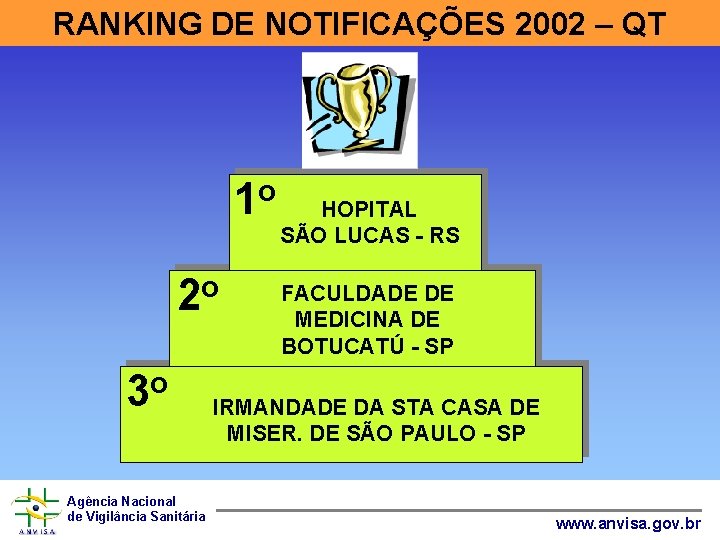 RANKING DE NOTIFICAÇÕES 2002 – QT

1º HOPITAL SÃO LUCAS - RS

2º FACULDADE DE MEDICINA DE BOTUCATÚ - SP

3º IRMANDADE DA STA CASA DE MISER. DE SÃO PAULO - SP

ANVISA
Agência Nacional de Vigilância Sanitária

www.anvisa.gov.br